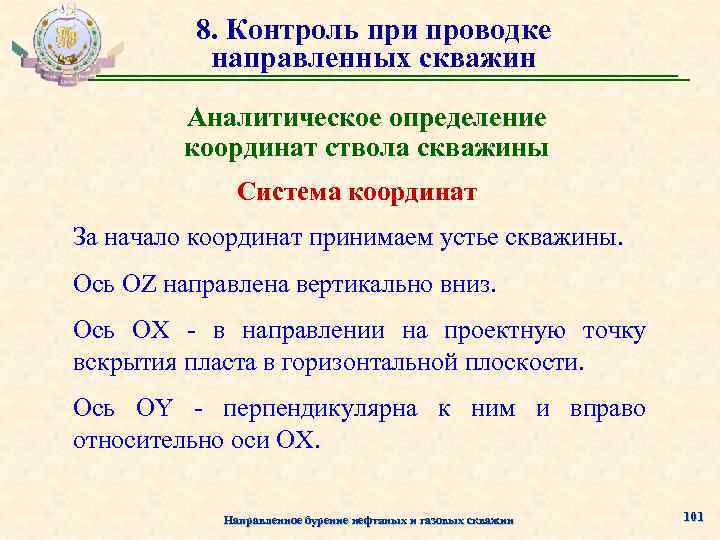 8. Контроль при проводке направленных скважин

Аналитическое определение координат ствола скважины

Система координат

За начало координат принимаем устье скважины.

Ось OZ направлена вертикально вниз.

Ось OX - в направлении на проектную точку вскрытия пласта в горизонтальной плоскости.

Ось OY - перпендикулярна к ним и вправо относительно оси OX.

Направленное бурение нефтяных и газовых скважин

101